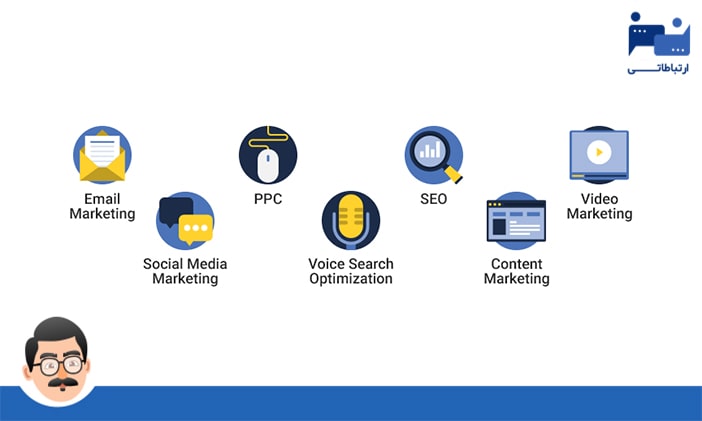 ارتباطاتی

Email Marketing

Social Media Marketing

PPC

Voice Search Optimization

SEO

Content Marketing

Video Marketing